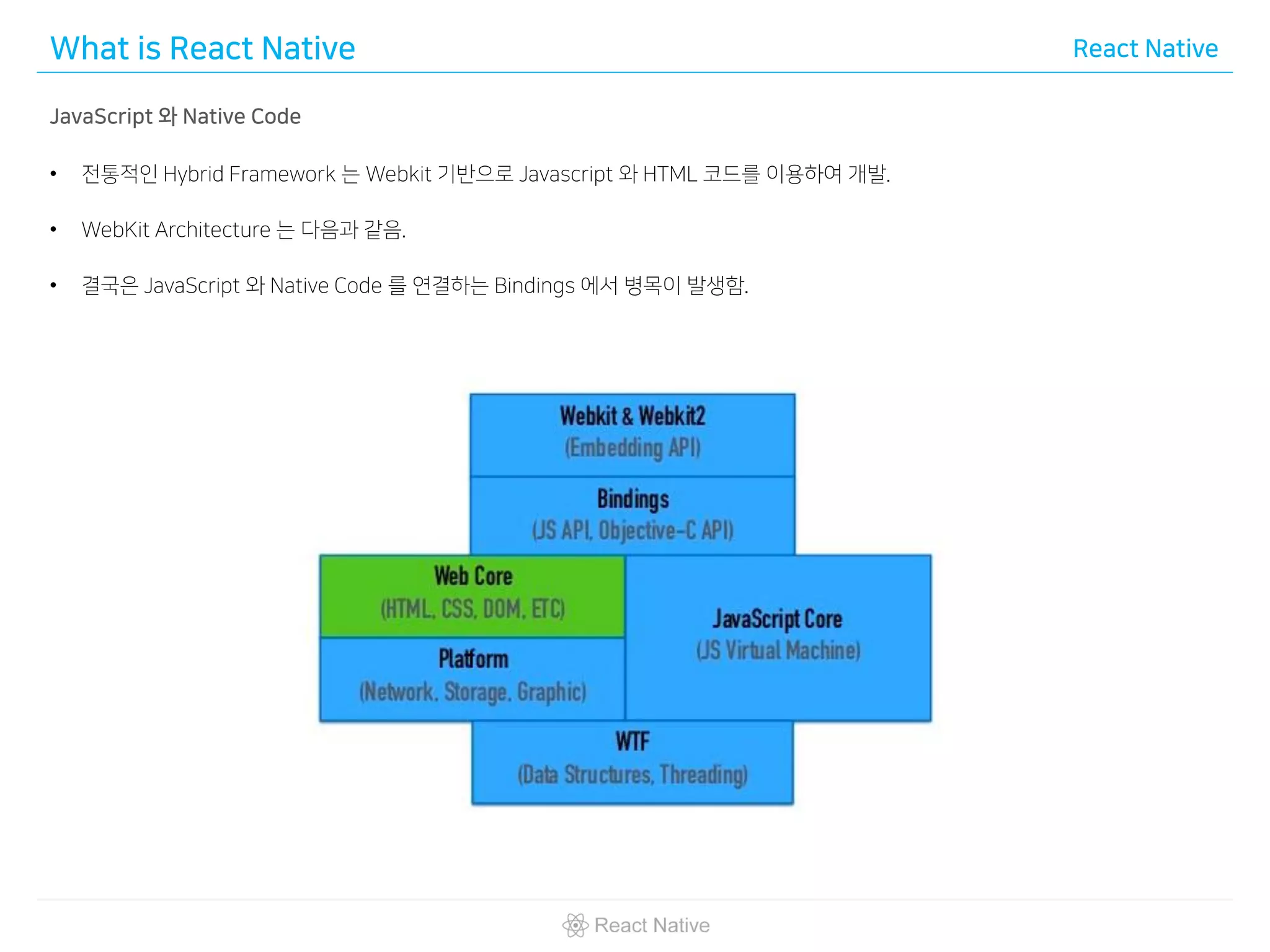 What is React Native

React Native

JavaScript 와 Native Code

• 전통적인 Hybrid Framework 는 Webkit 기반으로 Javascript 와 HTML 코드를 이용하여 개발.

• WebKit Architecture 는 다음과 같음.

• 결국은 JavaScript 와 Native Code 를 연결하는 Bindings 에서 병목이 발생함.

Webkit & Webkit2
(Embedding API)

Bindings
(JS API, Objective-C API)

Web Core
(HTML, CSS, DOM, ETC)

Platform
(Network, Storage, Graphic)

JavaScript Core
(JS Virtual Machine)

WTF
(Data Structures, Threading)

React Native